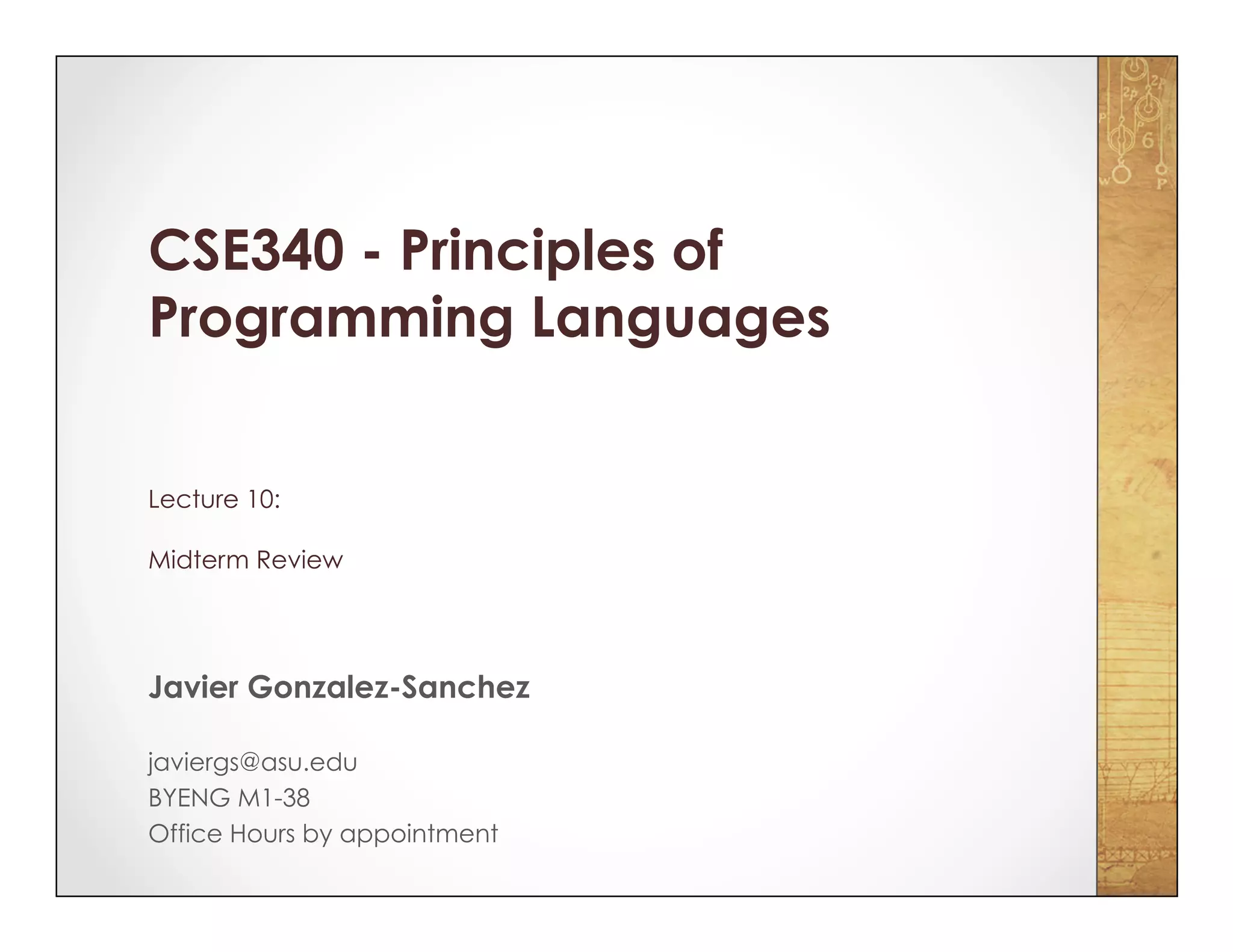 CSE340 - Principles of Programming Languages

Lecture 10:

Midterm Review

Javier Gonzalez-Sanchez

javiergs@asu.edu
BYENG M1-38
Office Hours by appointment